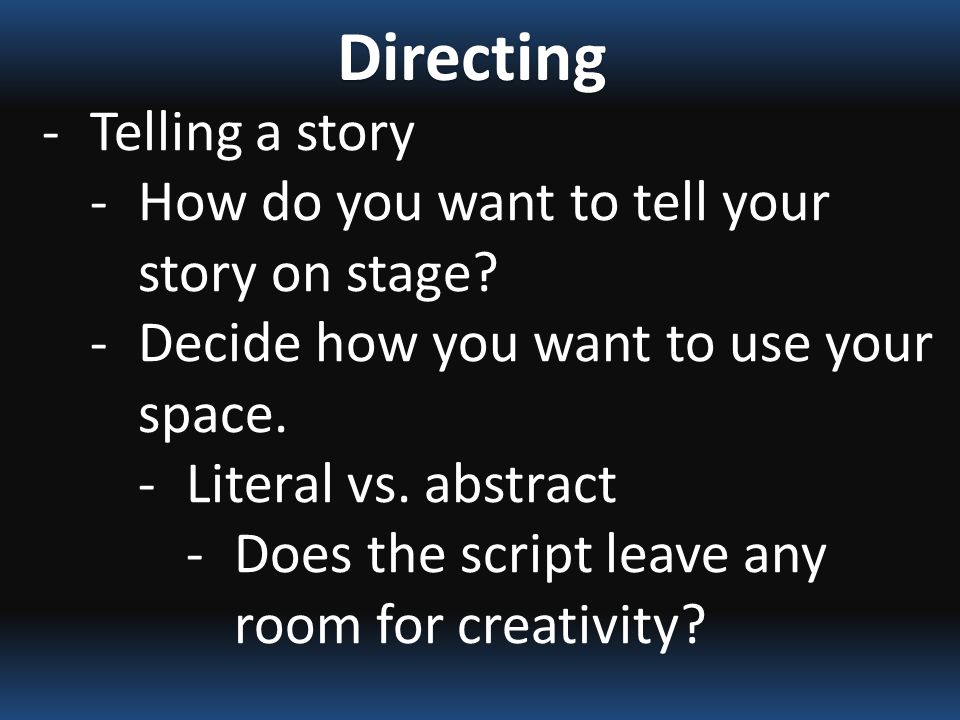 Directing

- Telling a story
  - How do you want to tell your story on stage?
  - Decide how you want to use your space.
    - Literal vs. abstract
      - Does the script leave any room for creativity?